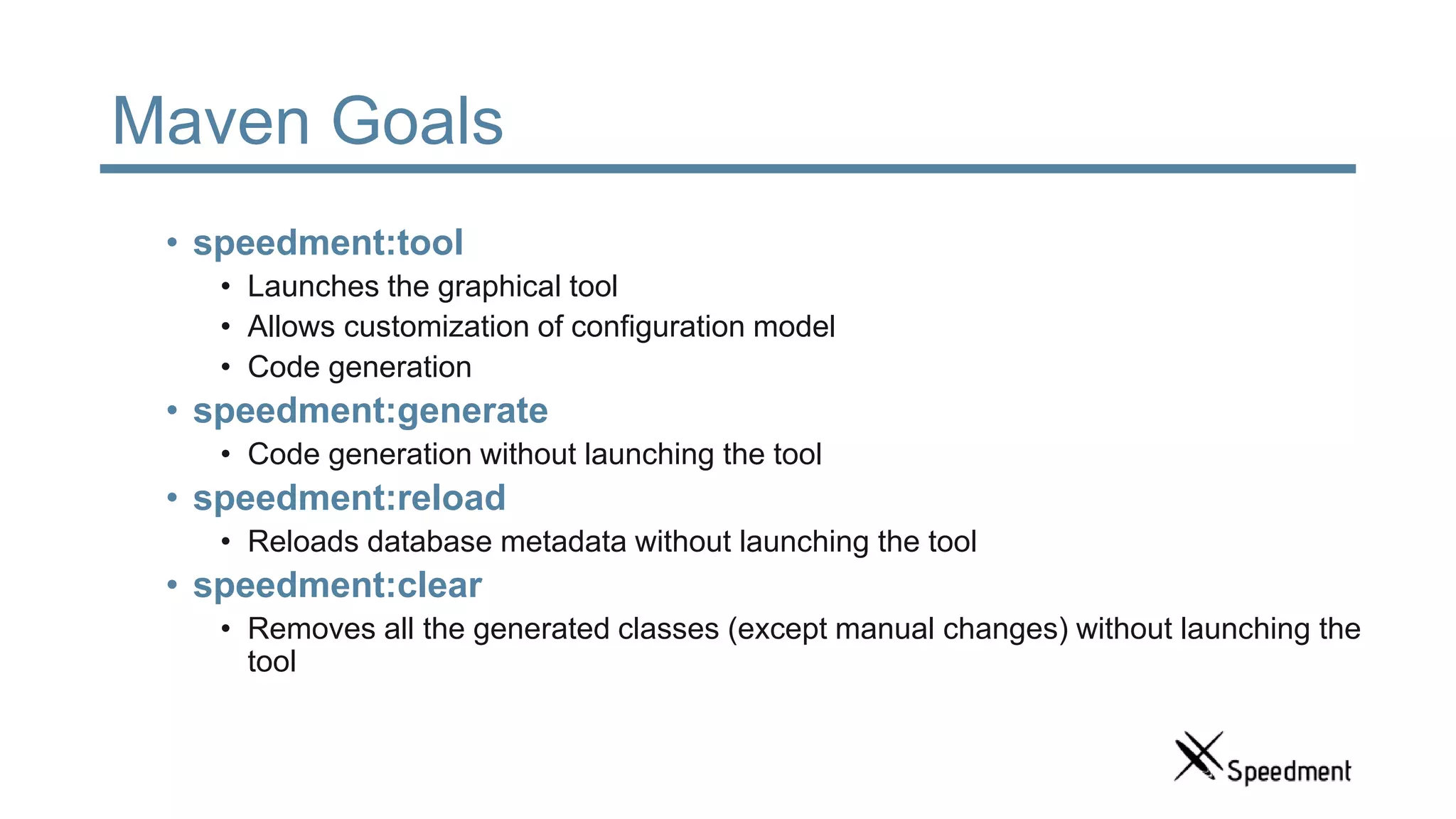 Maven Goals

• speedment:tool
  • Launches the graphical tool
  • Allows customization of configuration model
  • Code generation
• speedment:generate
  • Code generation without launching the tool
• speedment:reload
  • Reloads database metadata without launching the tool
• speedment:clear
  • Removes all the generated classes (except manual changes) without launching the tool

Speedment